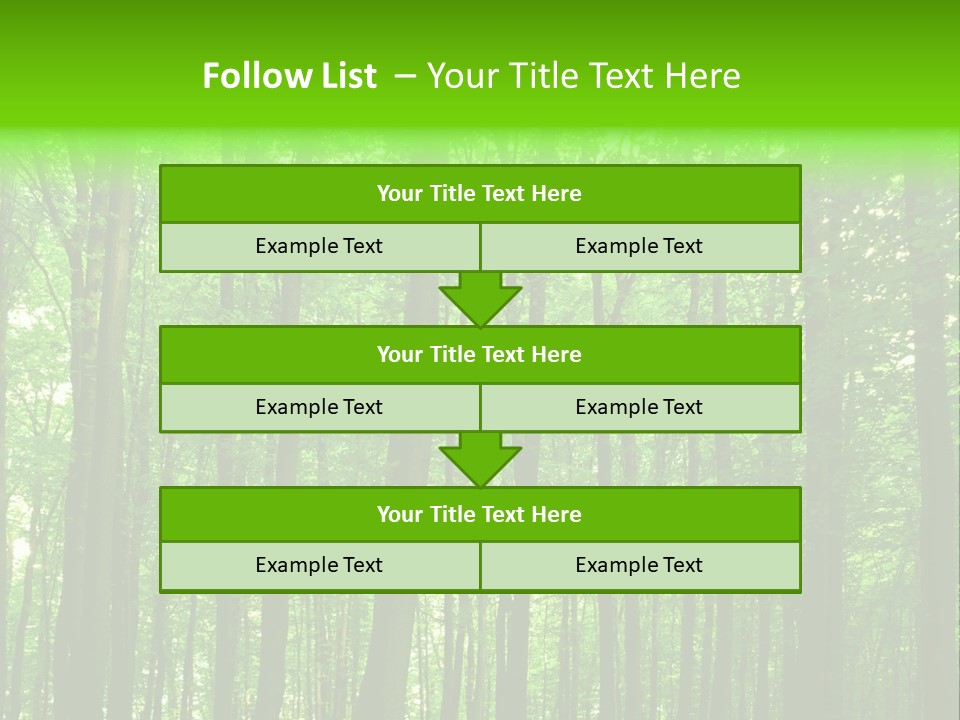 Follow List – Your Title Text Here

Your Title Text Here

Example Text

Example Text

Your Title Text Here

Example Text

Example Text

Your Title Text Here

Example Text

Example Text